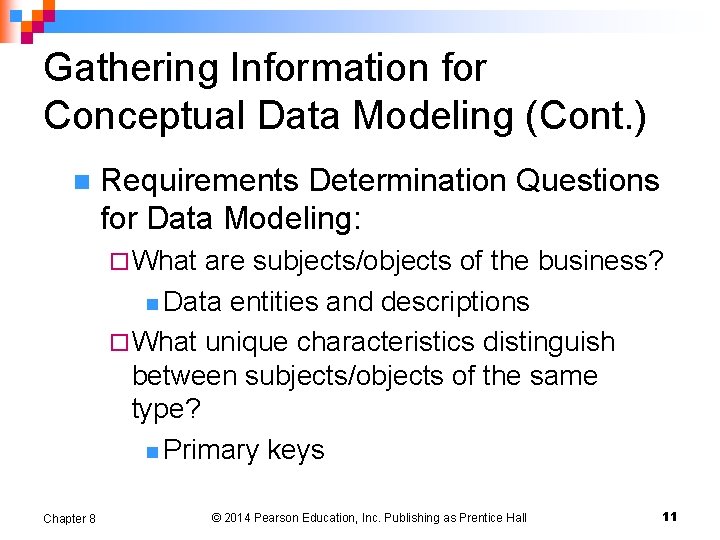 Gathering Information for Conceptual Data Modeling (Cont.)

Requirements Determination Questions for Data Modeling:

What are subjects/objects of the business?

Data entities and descriptions

What unique characteristics distinguish between subjects/objects of the same type?

Primary keys

Chapter 8

© 2014 Pearson Education, Inc. Publishing as Prentice Hall

11